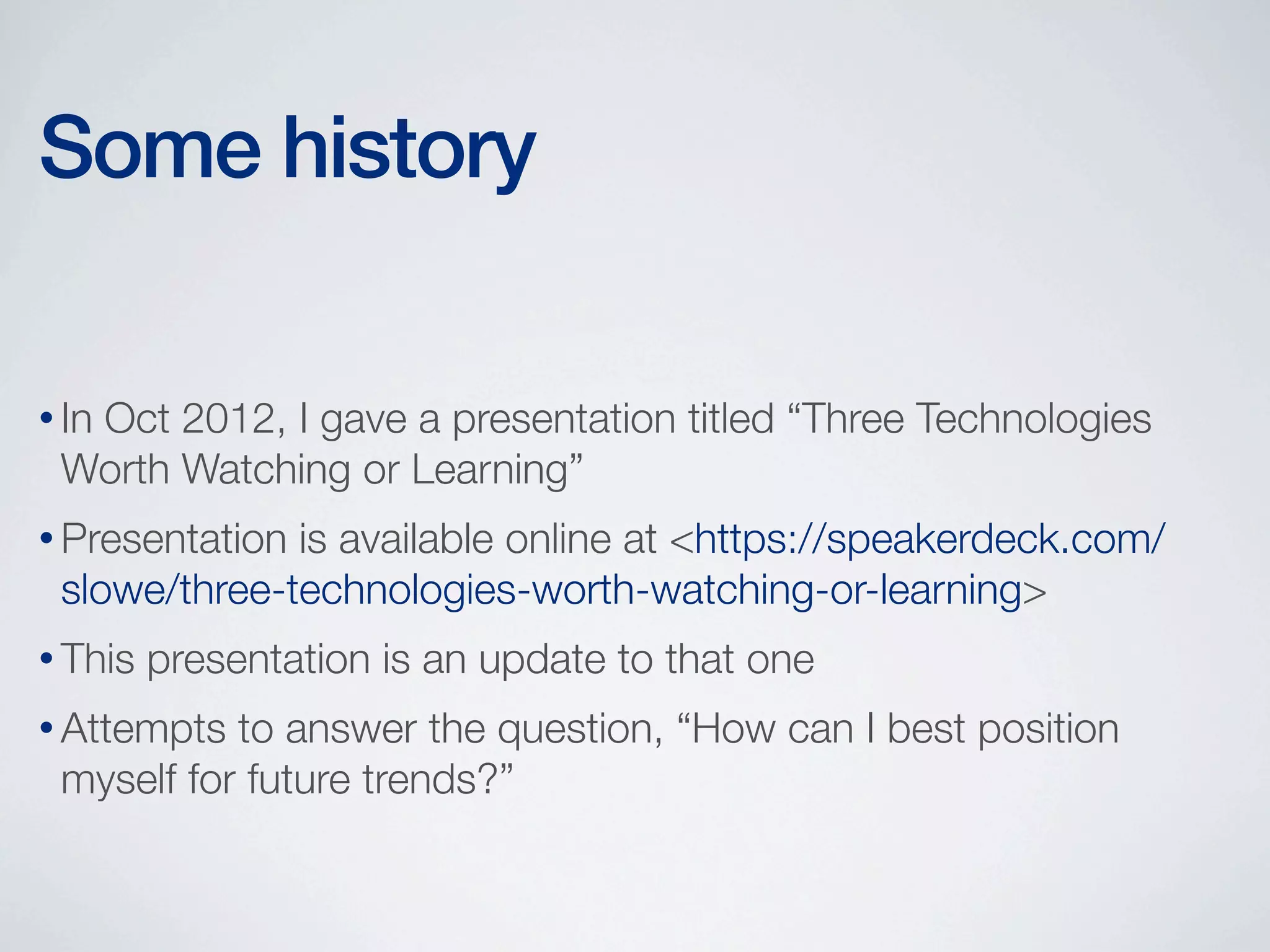 Some history

• In Oct 2012, I gave a presentation titled “Three Technologies Worth Watching or Learning”

• Presentation is available online at <https://speakerdeck.com/slowe/three-technologies-worth-watching-or-learning>

• This presentation is an update to that one

• Attempts to answer the question, “How can I best position myself for future trends?”